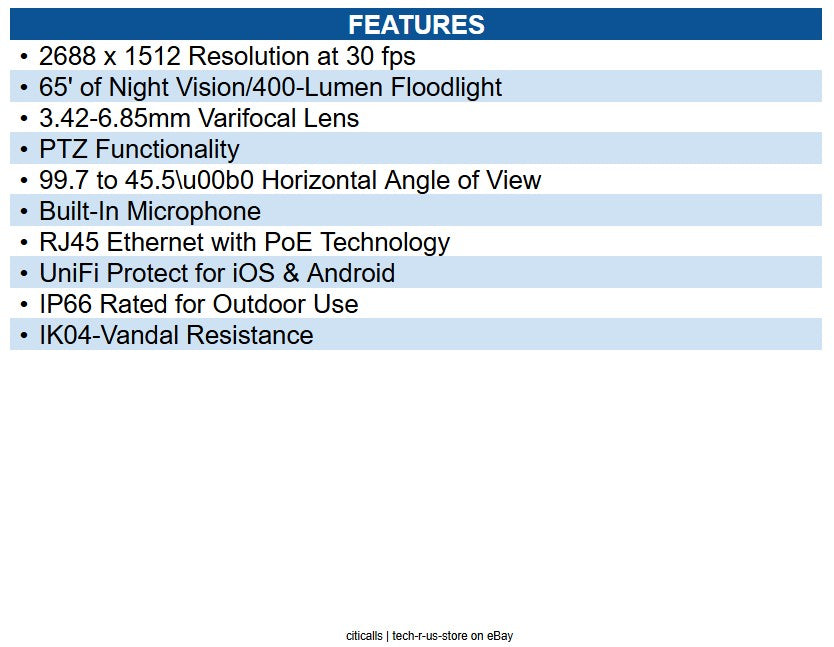 FEATURES

• 2688 x 1512 Resolution at 30 fps
• 65' of Night Vision/400-Lumen Floodlight
• 3.42-6.85mm Varifocal Lens
• PTZ Functionality
• 99.7 to 45.5\u00b0 Horizontal Angle of View
• Built-In Microphone
• RJ45 Ethernet with PoE Technology
• UniFi Protect for iOS & Android
• IP66 Rated for Outdoor Use
• IK04-Vandal Resistance

citicalls | tech-r-us-store on eBay